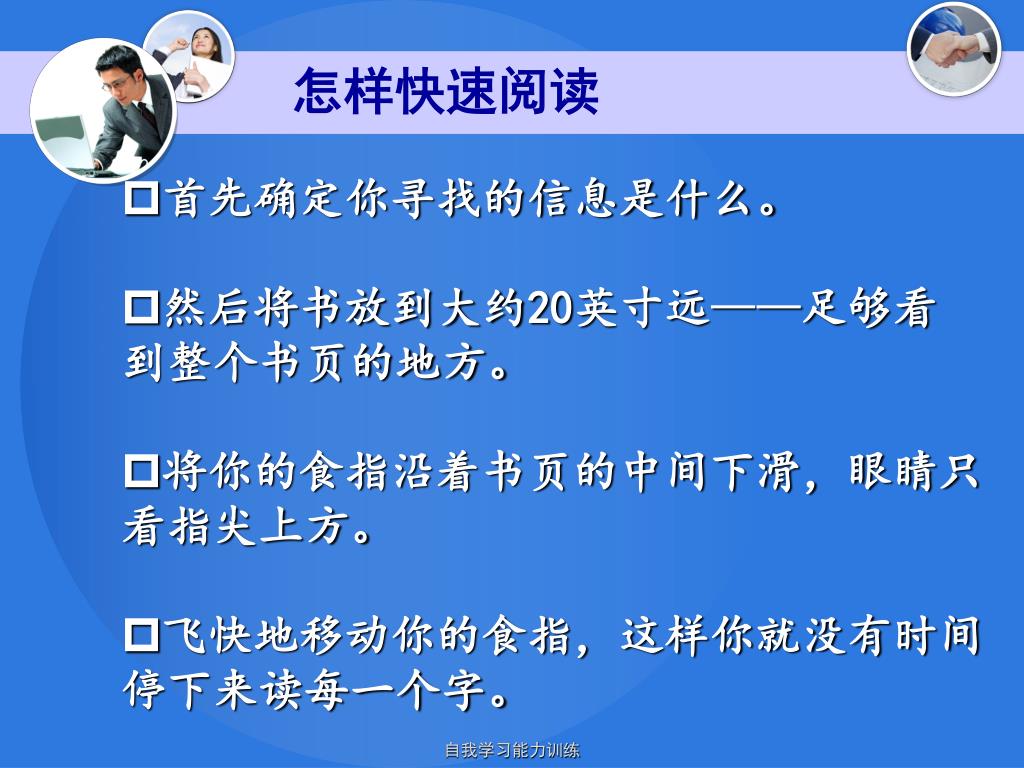 怎样快速阅读

□首先确定你寻找的信息是什么。

□然后将书放到大约20英寸远——足够看到整个书页的地方。

□将你的食指沿着书页的中间下滑，眼睛只看指尖上方。

□飞快地移动你的食指，这样你就没有时间停下来读每一个字。

自我学习能力训练